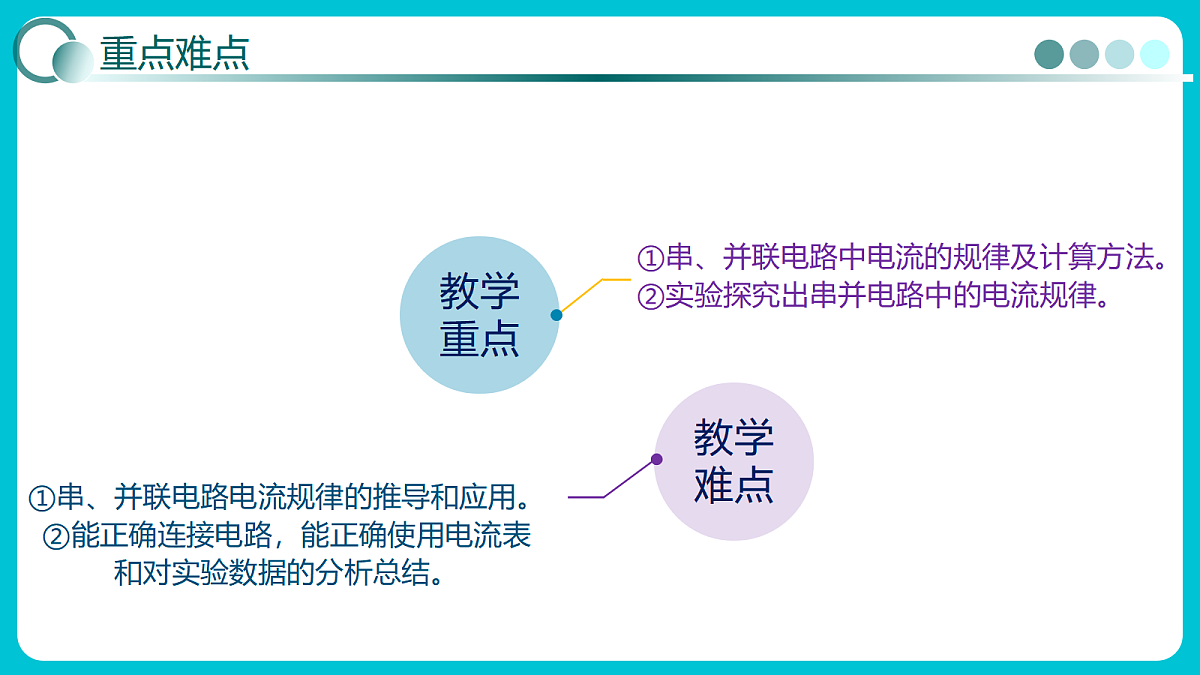 重点难点

教学重点

①串、并联电路中电流的规律及计算方法。
②实验探究出串并电路中的电流规律。

教学难点

①串、并联电路电流规律的推导和应用。
②能正确连接电路，能正确使用电流表和对实验数据的分析总结。